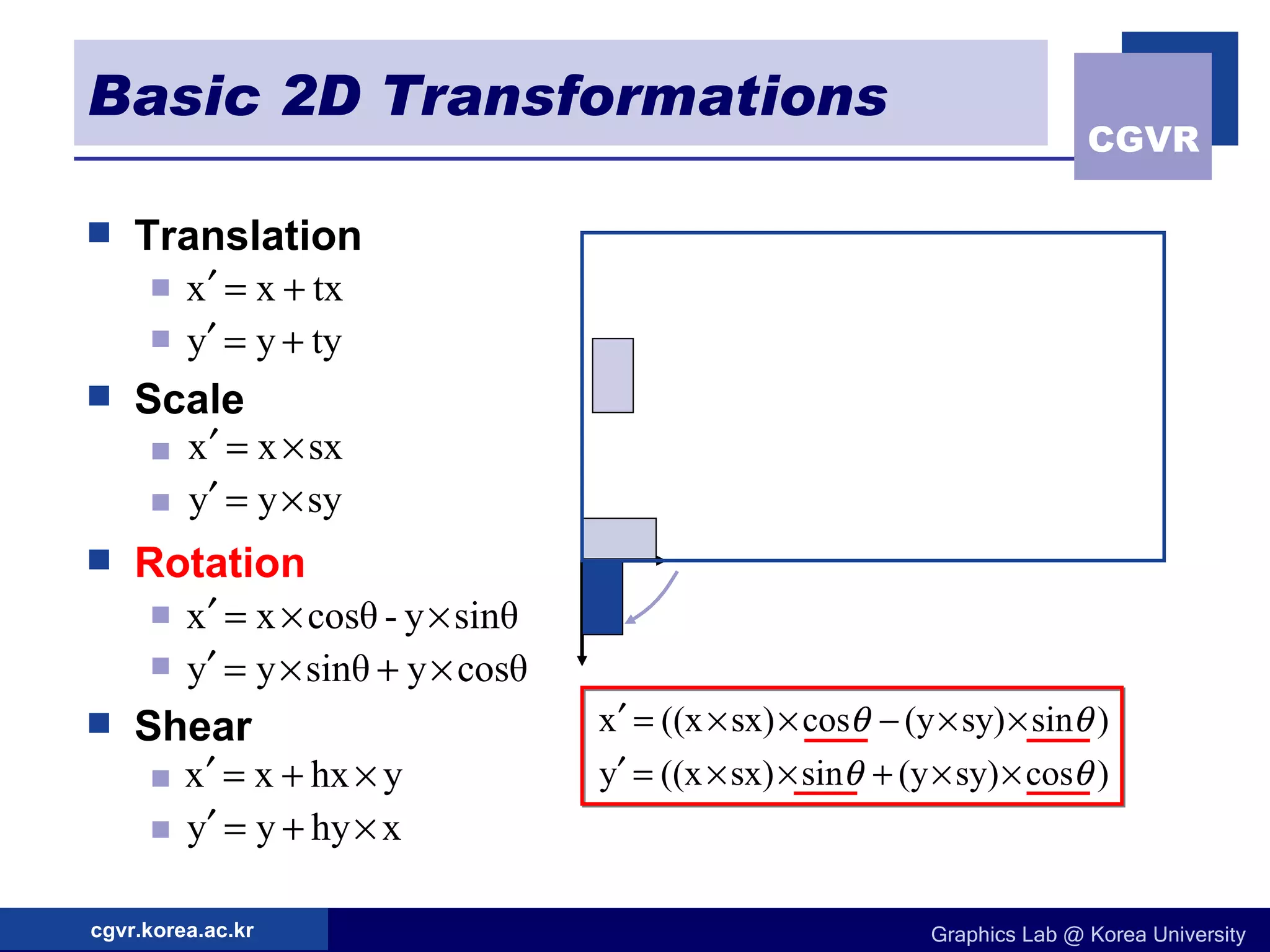 Basic 2D Transformations

CGVR

Translation

$x' = x + tx$

$y' = y + ty$

Scale

$x' = x \times sx$

$y' = y \times sy$

Rotation

$x' = x \times \cos\theta - y \times \sin\theta$

$y' = y \times \sin\theta + y \times \cos\theta$

Shear

$x' = x + hx \times y$

$y' = y + hy \times x$

$x' = ((x \times sx) \times \cos\theta - (y \times sy) \times \sin\theta)$

$y' = ((x \times sx) \times \sin\theta + (y \times sy) \times \cos\theta)$

cgvr.korea.ac.kr

Graphics Lab @ Korea University